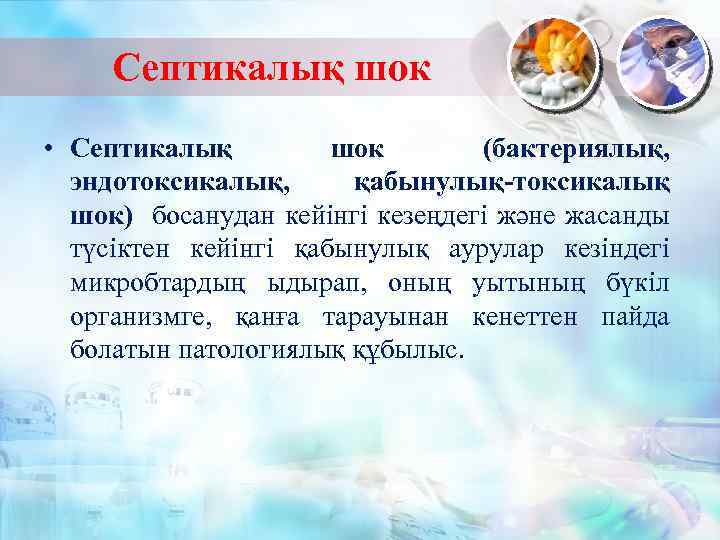 Септикалық шок

• Септикалық шок (бактериялық, эндотоксикалық, қабынулық-токсикалық шок) босанудан кейінгі кезеңдегі және жасанды түсіктен кейінгі қабынулық аурулар кезіндегі микробтардың ыдырап, оның уытының бүкіл организмге, қанға тарауынан кенеттен пайда болатын патологиялық құбылыс.